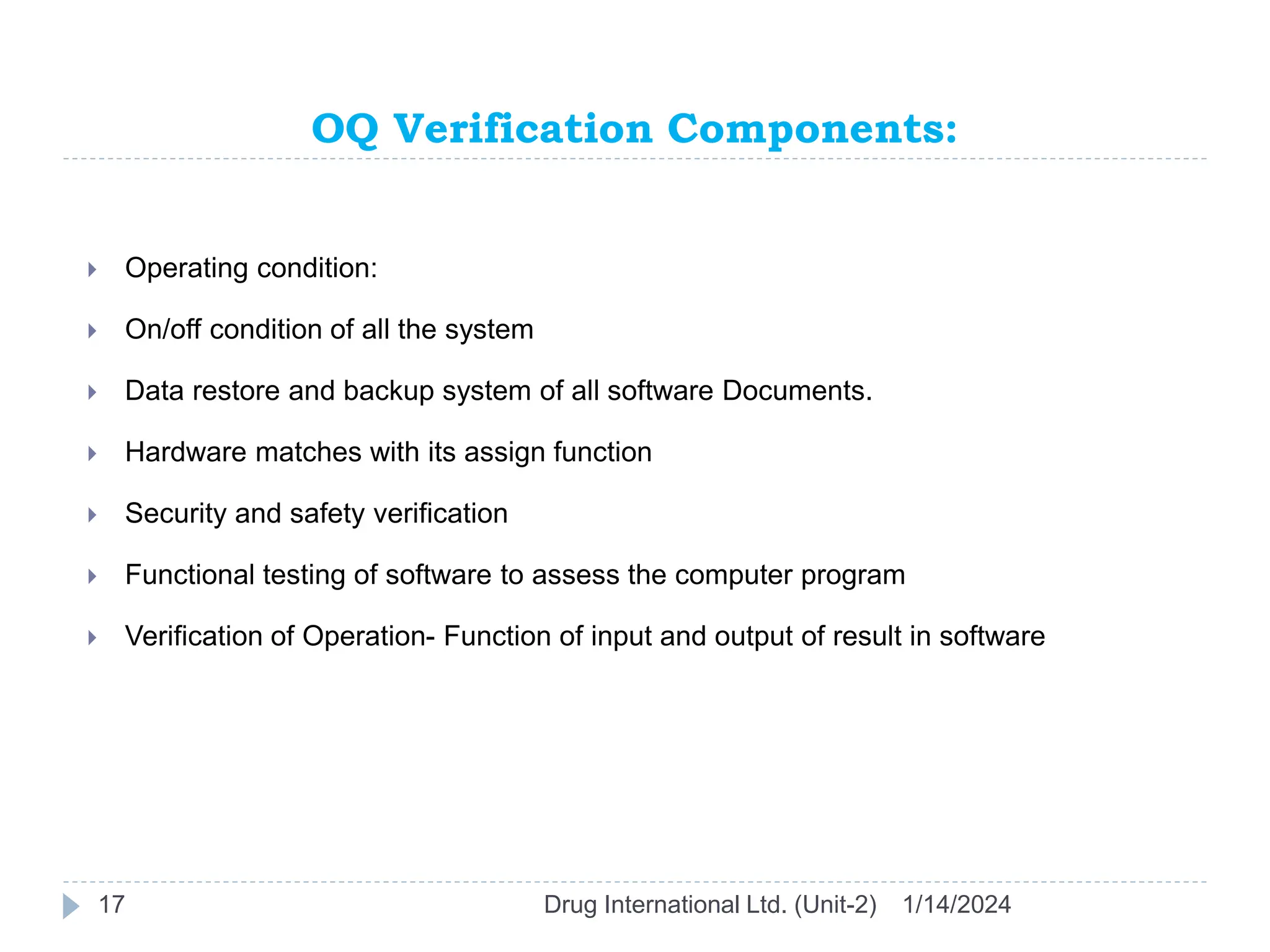 OQ Verification Components:

Operating condition:

On/off condition of all the system

Data restore and backup system of all software Documents.

Hardware matches with its assign function

Security and safety verification

Functional testing of software to assess the computer program

Verification of Operation- Function of input and output of result in software

17 Drug International Ltd. (Unit-2) 1/14/2024